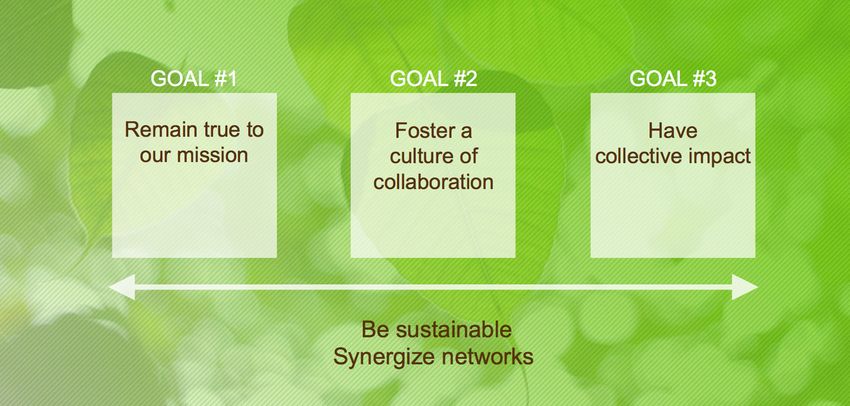 GOAL #1

Remain true to our mission

GOAL #2

Foster a culture of collaboration

GOAL #3

Have collective impact

Be sustainable
Synergize networks